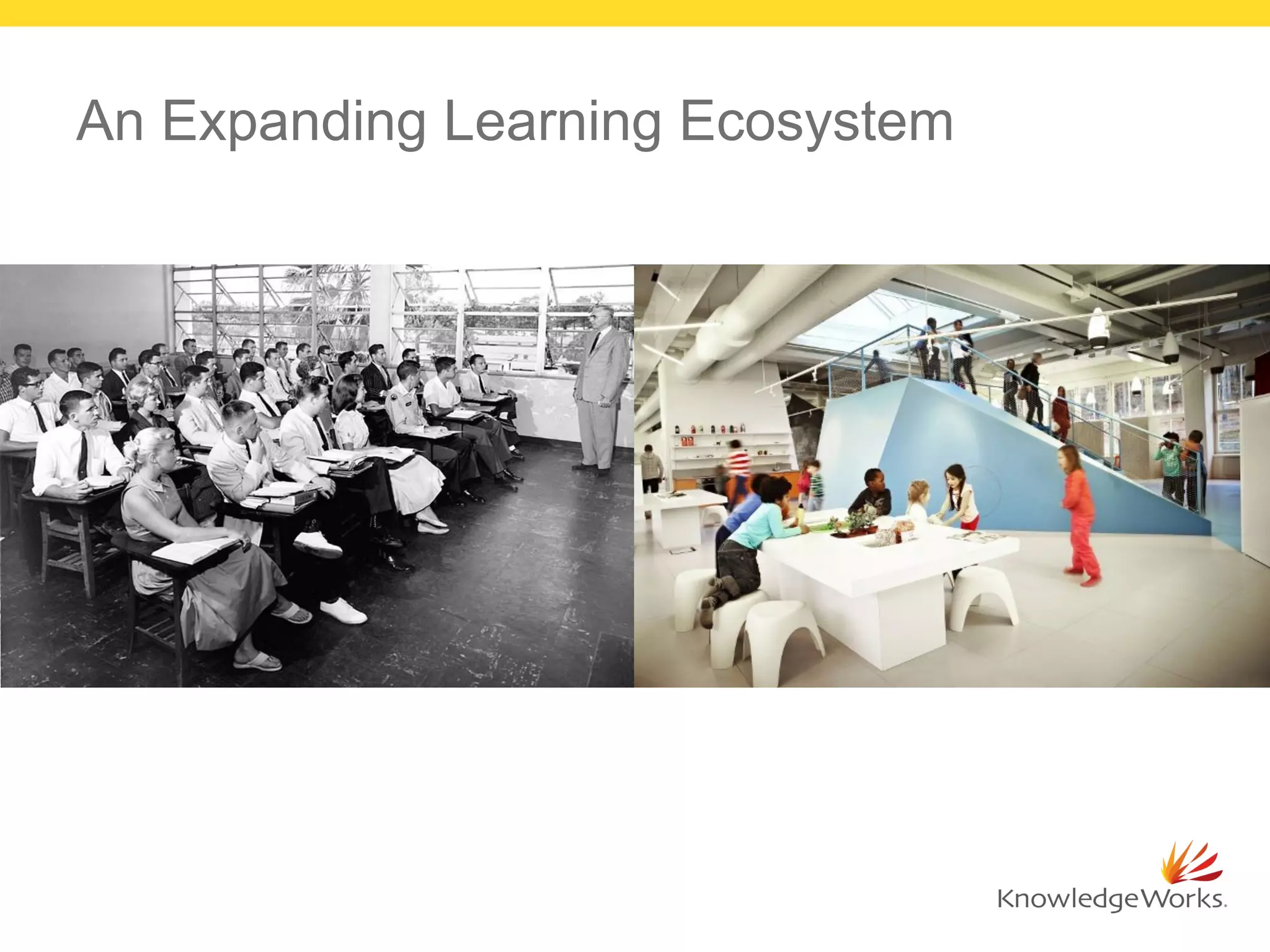 An Expanding Learning Ecosystem

KnowledgeWorks.